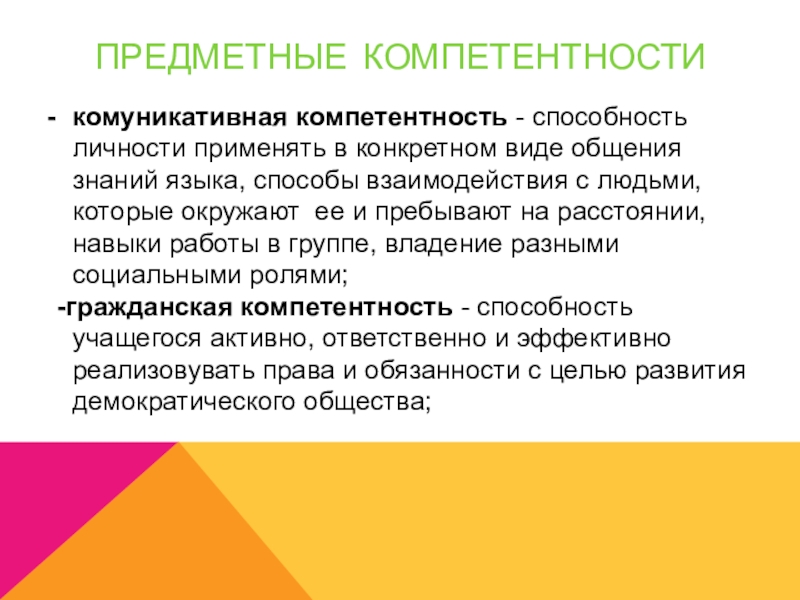 ПРЕДМЕТНЫЕ КОМПЕТЕНТНОСТИ

- комуникативная компетентность - способность личности применять в конкретном виде общения знаний языка, способы взаимодействия с людьми, которые окружают ее и пребывают на расстоянии, навыки работы в группе, владение разными социальными ролями;

-гражданская компетентность - способность учащегося активно, ответственно и эффективно реализовувать права и обязанности с целью развития демократического общества;